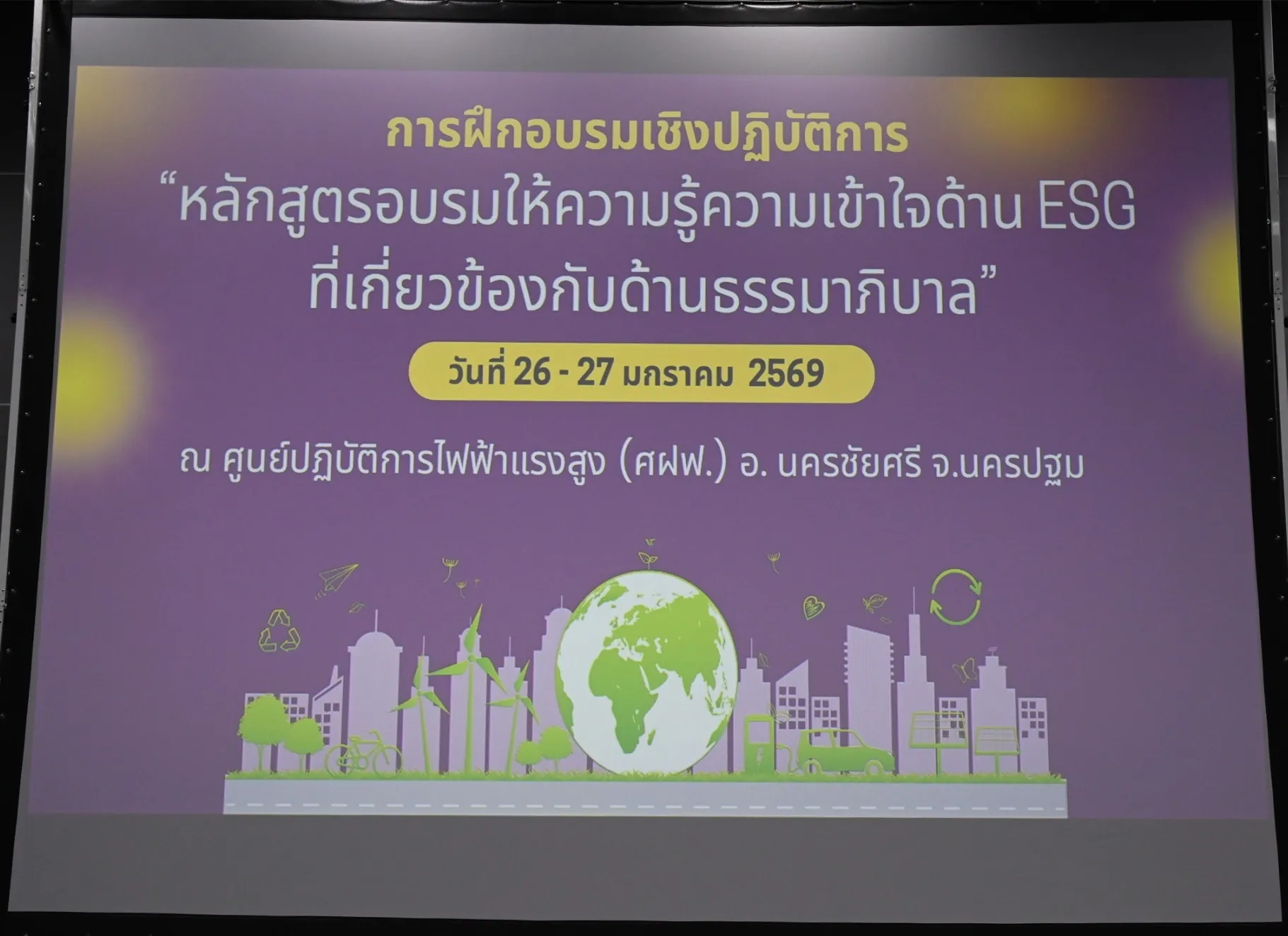 การฝึกอบรมเชิงปฏิบัติการ
“หลักสูตรอบรมให้ความรู้ความเข้าใจด้าน ESG ที่เกี่ยวข้องกับด้านธรรมาภิบาล”

วันที่ 26 - 27 มกราคม 2569

ณ ศูนย์ปฏิบัติการไฟฟ้าแรงสูง (ศฝฟ.) อ. นครชัยศรี จ.นครปฐม